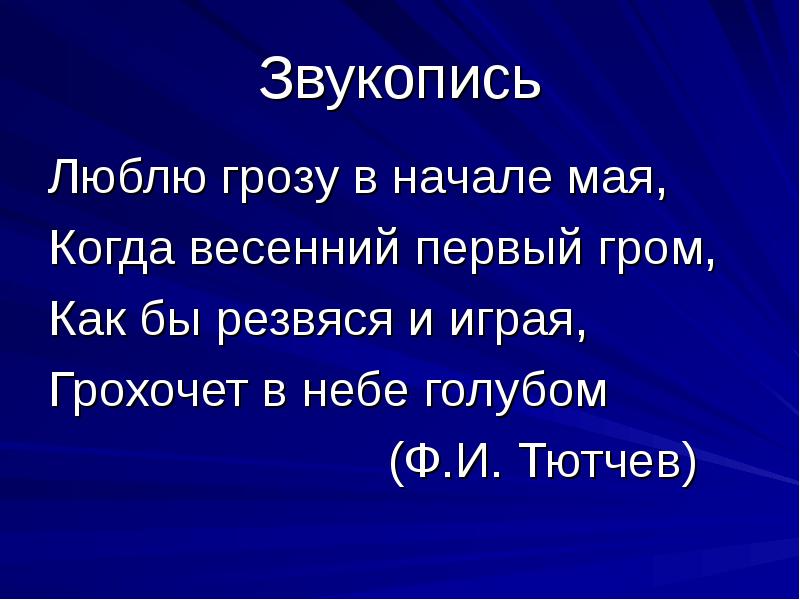 Звукопись

Люблю грозу в начале мая,
Когда весенний первый гром,
Как бы резвяся и играя,
Грохочет в небе голубом
(Ф.И. Тютчев)